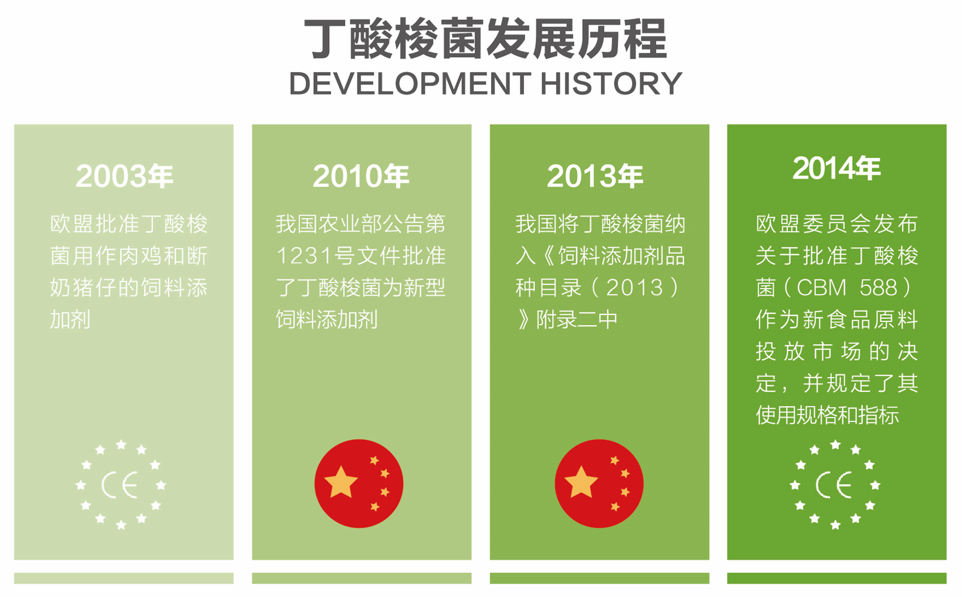 丁酸梭菌发展历程
DEVELOPMENT HISTORY

2003年
欧盟批准丁酸梭菌用作肉鸡和断奶猪仔的饲料添加剂

CE

2010年
我国农业部公告第1231号文件批准了丁酸梭菌为新型饲料添加剂

2013年
我国将丁酸梭菌纳入《饲料添加剂品种目录（2013）》附录二中

2014年
欧盟委员会发布关于批准丁酸梭菌（CBM 588）作为新食品原料投放市场的决定，并规定了其使用规格和指标

CE